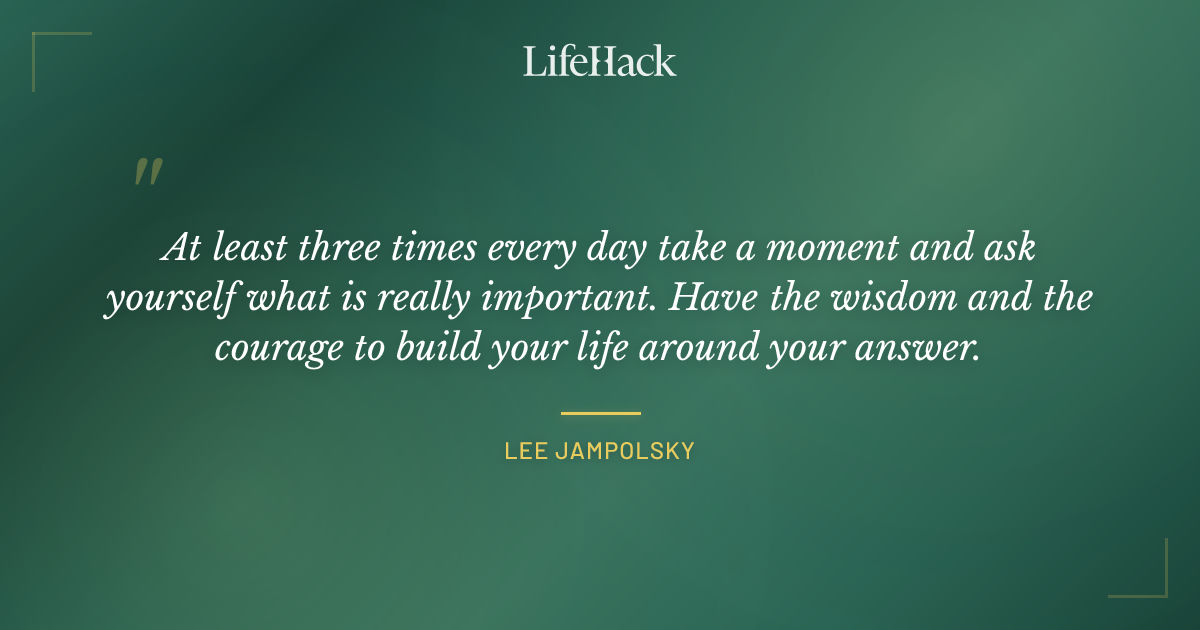 LifeHack

"

At least three times every day take a moment and ask yourself what is really important. Have the wisdom and the courage to build your life around your answer.

LEE JAMPOLSKY